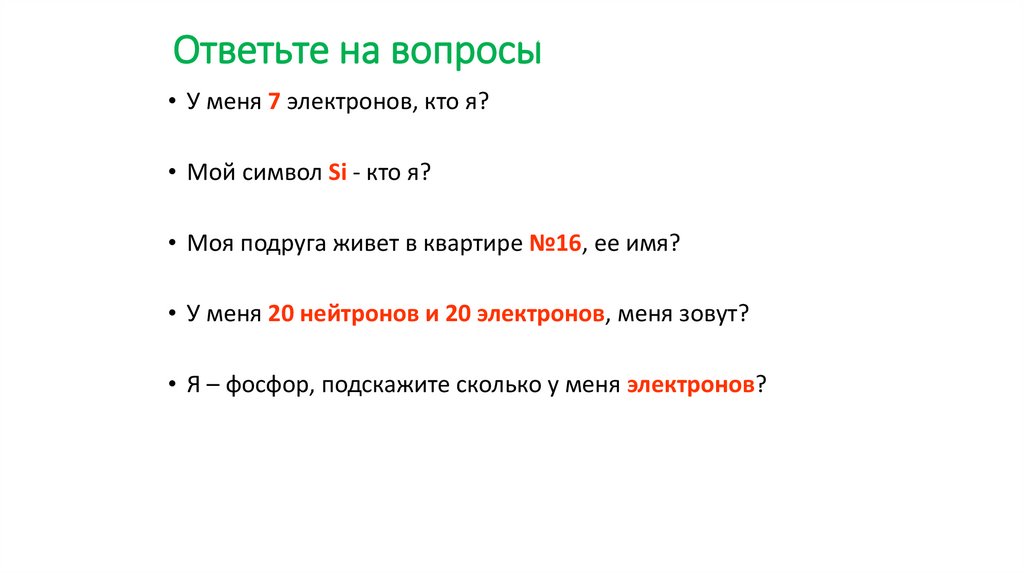 Ответьте на вопросы

• У меня 7 электронов, кто я?

• Мой символ Si - кто я?

• Моя подруга живет в квартире №16, ее имя?

• У меня 20 нейтронов и 20 электронов, меня зовут?

• Я – фосфор, подскажите сколько у меня электронов?